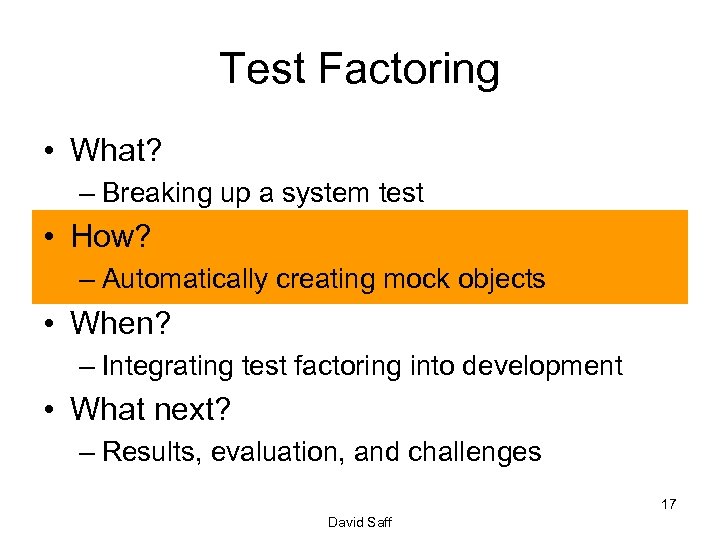 Test Factoring

• What?
– Breaking up a system test
• How?
– Automatically creating mock objects
• When?
– Integrating test factoring into development
• What next?
– Results, evaluation, and challenges

17

David Saff